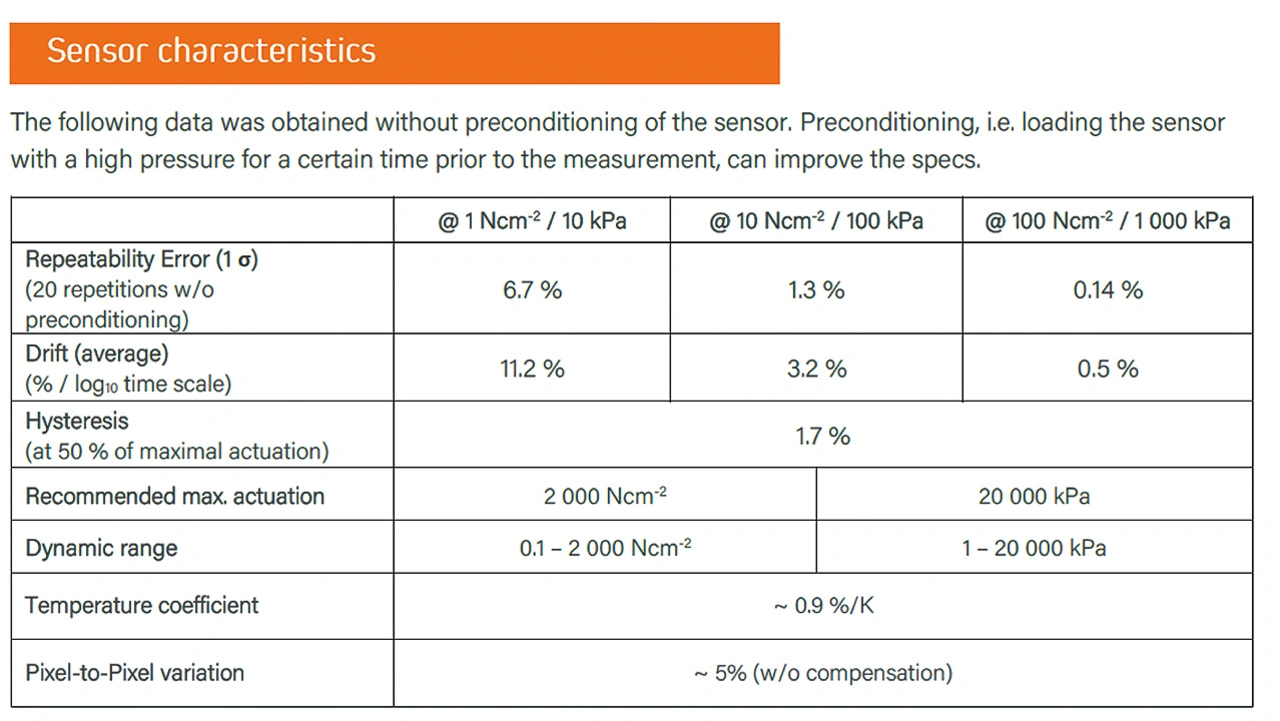 Sensor characteristics

The following data was obtained without preconditioning of the sensor. Preconditioning, i.e. loading the sensor with a high pressure for a certain time prior to the measurement, can improve the specs.

| | @ 1 $Ncm^{-2}$ / 10 kPa | @ 10 $Ncm^{-2}$ / 100 kPa | @ 100 $Ncm^{-2}$ / 1 000 kPa |
|---|---|---|---|
| Repeatability Error (1 σ) (20 repetitions w/o preconditioning) | 6.7 % | 1.3 % | 0.14 % |
| Drift (average) (% / $log_{10}$ time scale) | 11.2 % | 3.2 % | 0.5 % |
| Hysteresis (at 50 % of maximal actuation) | 1.7 % | | |
| Recommended max. actuation | 2 000 $Ncm^{-2}$ | 20 000 kPa | |
| Dynamic range | 0.1 – 2 000 $Ncm^{-2}$ | 1 – 20 000 kPa | |
| Temperature coefficient | ~ 0.9 %/K | | |
| Pixel-to-Pixel variation | ~ 5% (w/o compensation) | | |